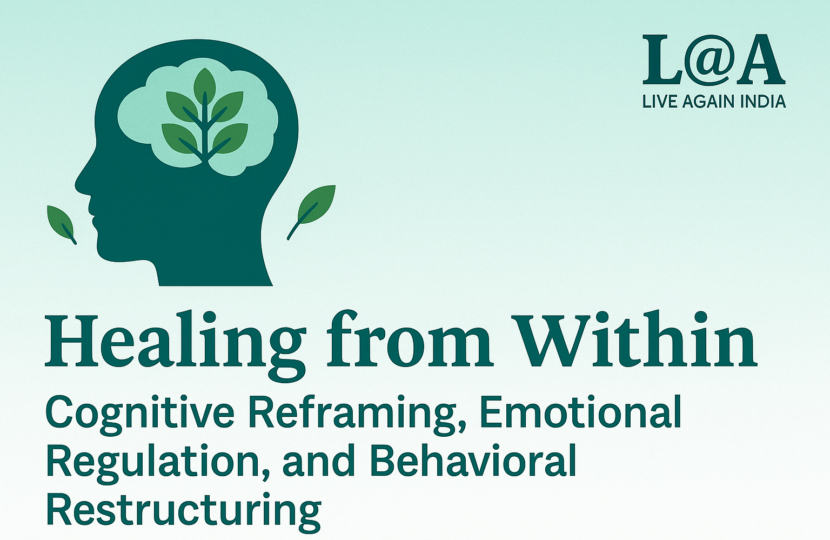 L@A
LIVE AGAIN INDIA

Healing from Within

Cognitive Reframing, Emotional Regulation, and Behavioral Restructuring